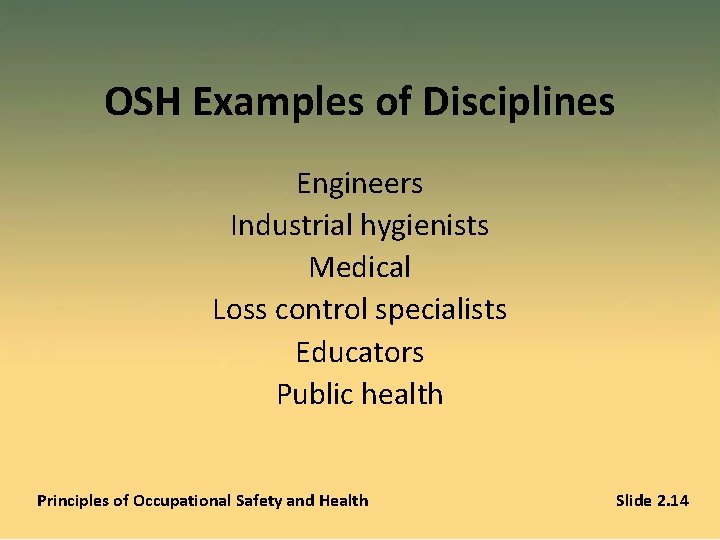 OSH Examples of Disciplines

Engineers
Industrial hygienists
Medical
Loss control specialists
Educators
Public health

Principles of Occupational Safety and Health

Slide 2.14